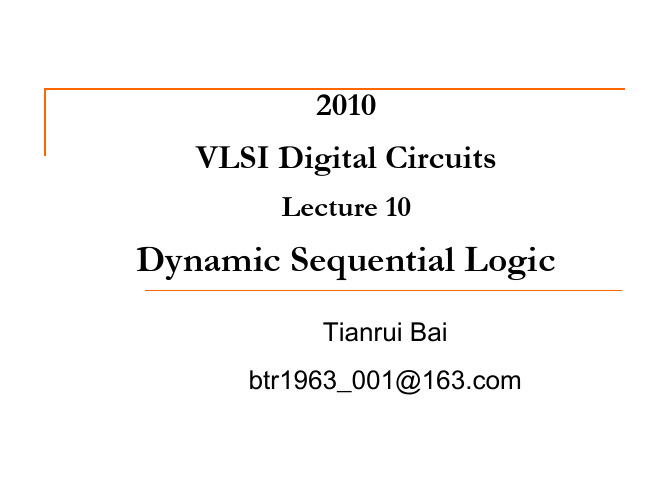 2010

VLSI Digital Circuits

Lecture 10

Dynamic Sequential Logic

Tianrui Bai

btr1963_001@163.com